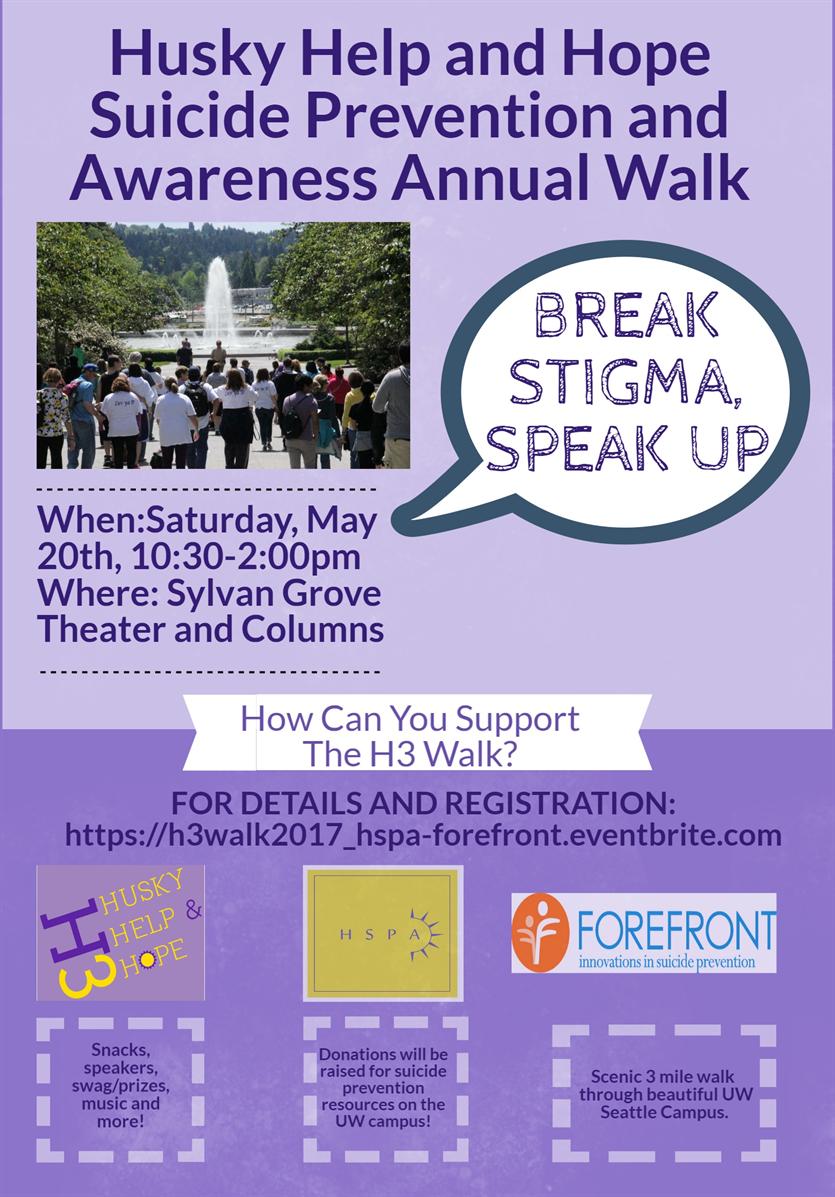 Husky Help and Hope Suicide Prevention and Awareness Annual Walk

BREAK STIGMA, SPEAK UP

When:Saturday, May 20th, 10:30-2:00pm
Where: Sylvan Grove Theater and Columns

How Can You Support The H3 Walk?

FOR DETAILS AND REGISTRATION:
https://h3walk2017_hspa-forefront.eventbrite.com

H3 HUSKY HELP & HOPE

HSPA

FOREFRONT
innovations in suicide prevention

Snacks, speakers, swag/prizes, music and more!

Donations will be raised for suicide prevention resources on the UW campus!

Scenic 3 mile walk through beautiful UW Seattle Campus.